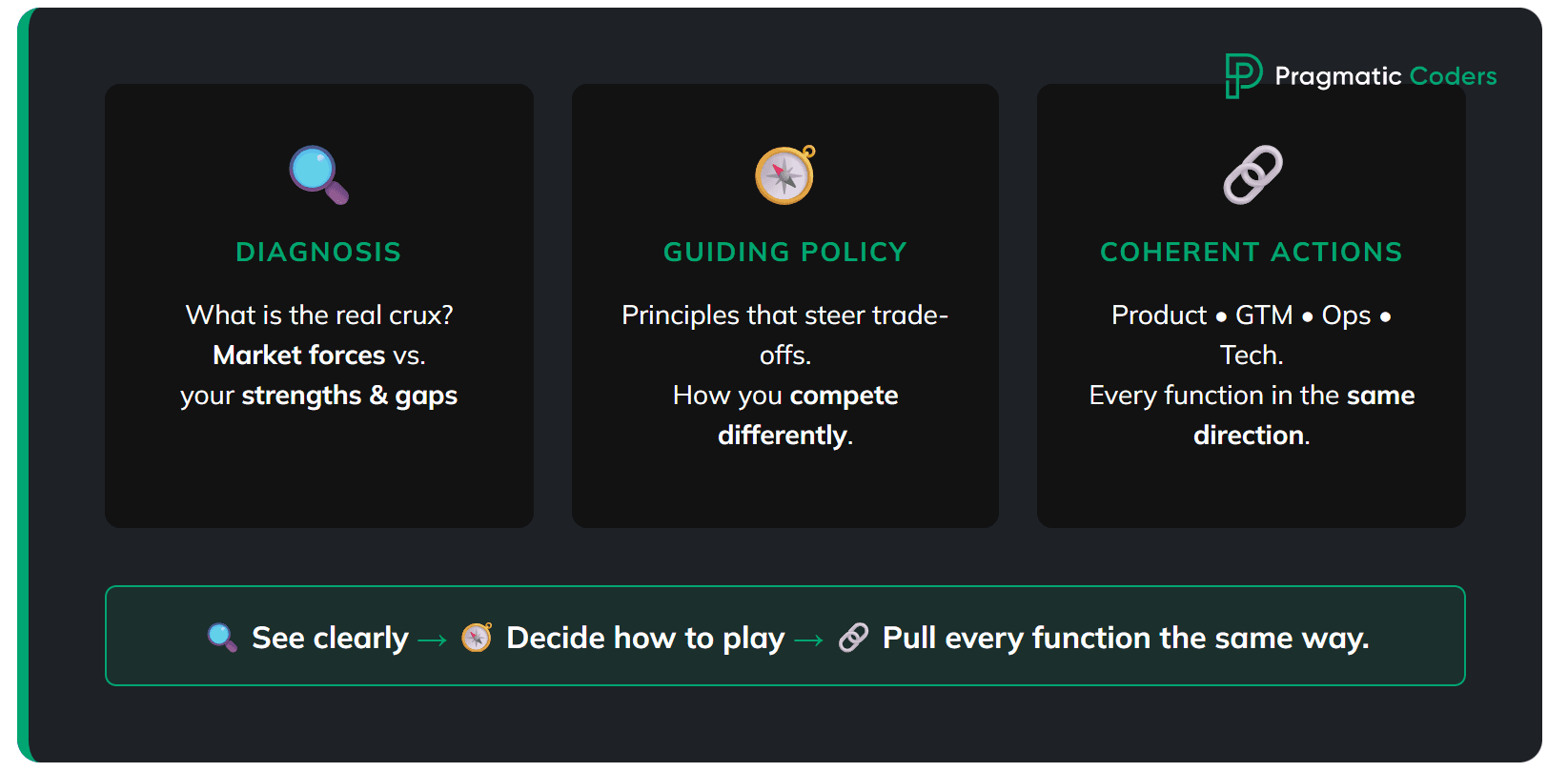 Pragmatic Coders

DIAGNOSIS

What is the real crux?
Market forces vs.
your strengths & gaps

GUIDING POLICY

Principles that steer trade-offs.
How you compete differently.

COHERENT ACTIONS

Product • GTM • Ops • Tech.
Every function in the same direction.

See clearly → Decide how to play → Pull every function the same way.